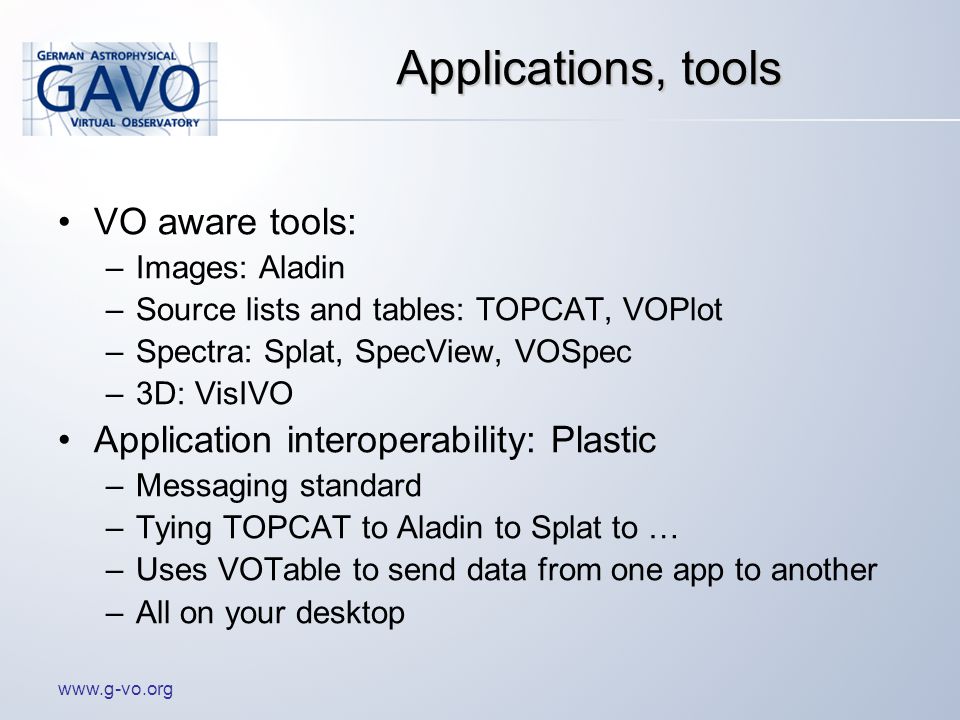 GERMAN ASTROPHYSICAL
GAVO
VIRTUAL OBSERVATORY

Applications, tools

• VO aware tools:
– Images: Aladin
– Source lists and tables: TOPCAT, VOPlot
– Spectra: Splat, SpecView, VOSpec
– 3D: VisIVO
• Application interoperability: Plastic
– Messaging standard
– Tying TOPCAT to Aladin to Splat to …
– Uses VOTable to send data from one app to another
– All on your desktop

www.g-vo.org